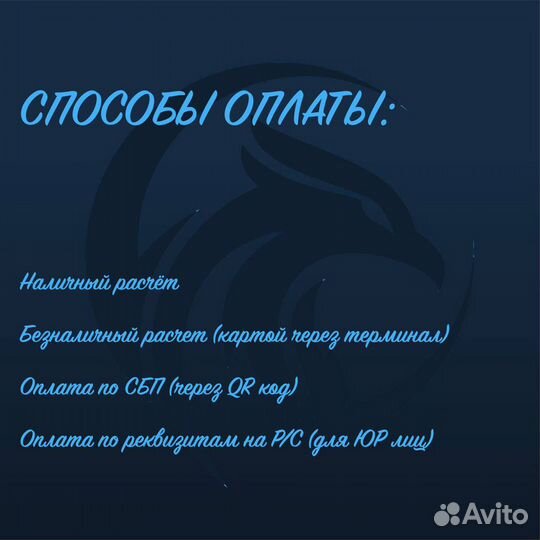 СПОСОБЫ ОПЛАТЫ:

Наличный расчёт

Безналичный расчет (картой через терминал)

Оплата по СБП (через QR код)

Оплата по реквизитам на Р/С (для ЮР лиц)

Avito